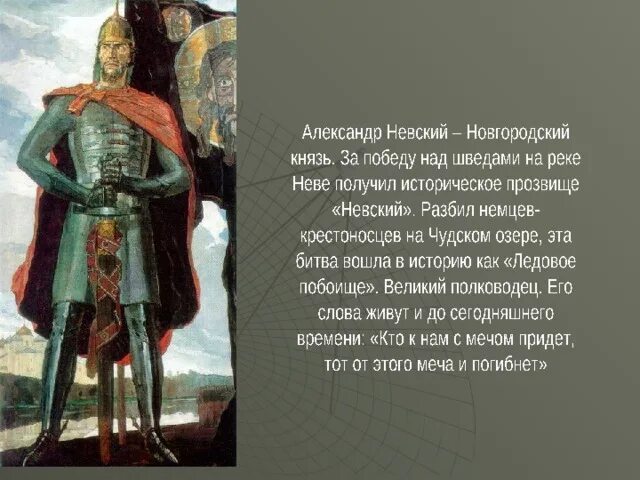 Александр Невский – Новгородский князь. За победу над шведами на реке Неве получил историческое прозвище «Невский». Разбил немцев-крестоносцев на Чудском озере, эта битва вошла в историю как «Ледовое побоище». Великий полководец. Его слова живут и до сегодняшнего времени: «Кто к нам с мечом придет, тот от этого меча и погибнет»